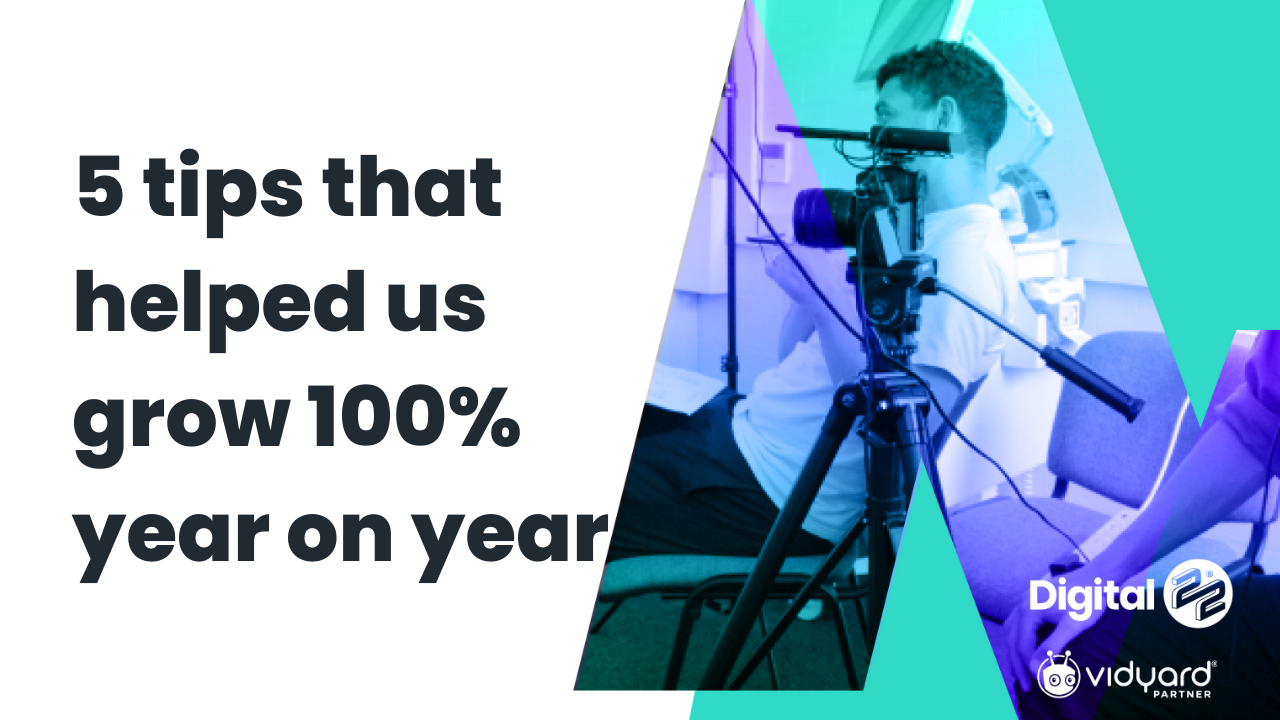 5 tips that helped us grow 100% year on year

Digital 22

vidyard
PARTNER